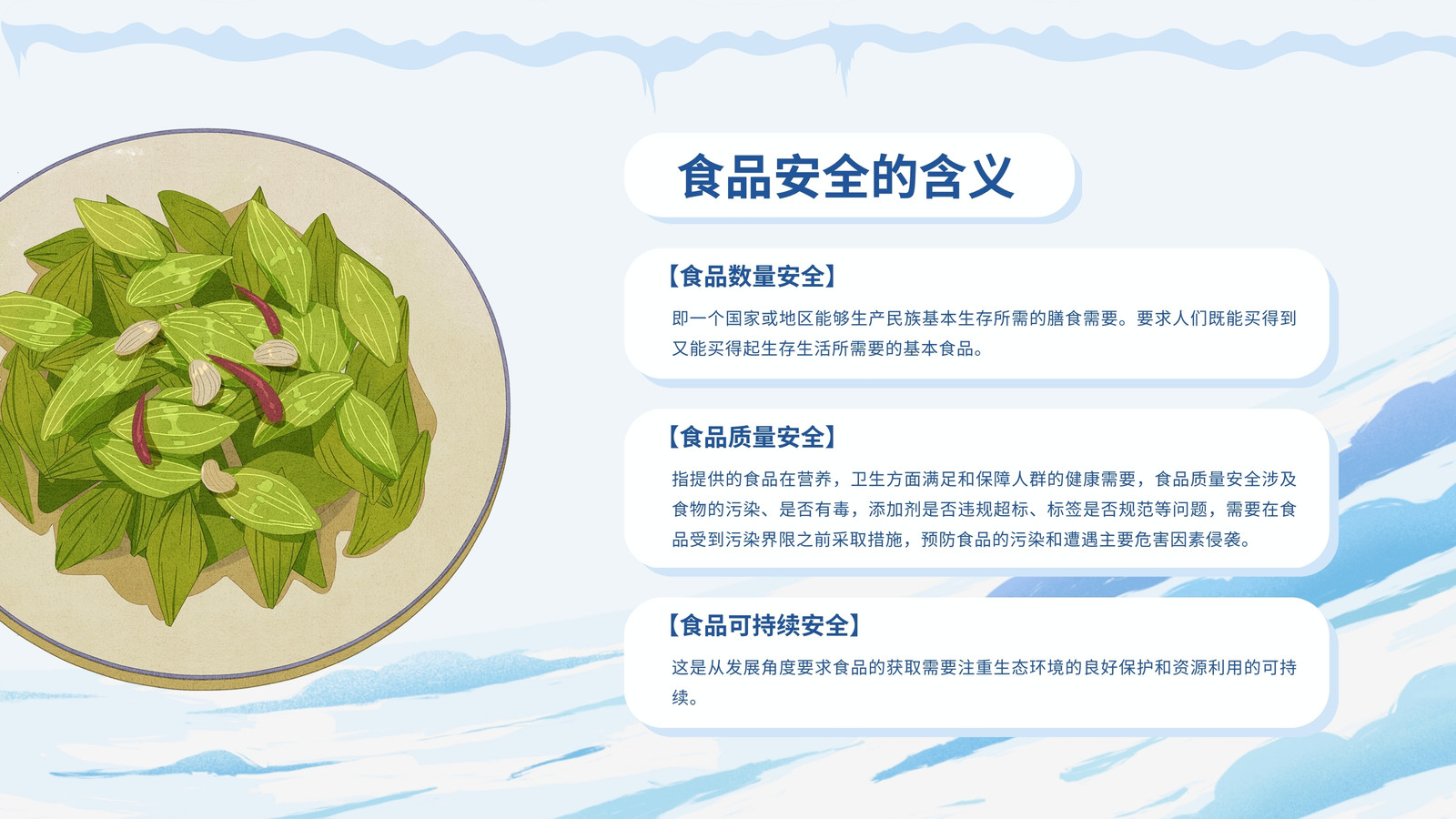 食品安全的含义

【食品数量安全】

即一个国家或地区能够生产民族基本生存所需的膳食需要。要求人们既能买得到又能买得起生存生活所需要的基本食品。

【食品质量安全】

指提供的食品在营养，卫生方面满足和保障人群的健康需要，食品质量安全涉及食物的污染、是否有毒，添加剂是否违规超标、标签是否规范等问题，需要在食品受到污染界限之前采取措施，预防食品的污染和遭遇主要危害因素侵袭。

【食品可持续安全】

这是从发展角度要求食品的获取需要注重生态环境的良好保护和资源利用的可持续。